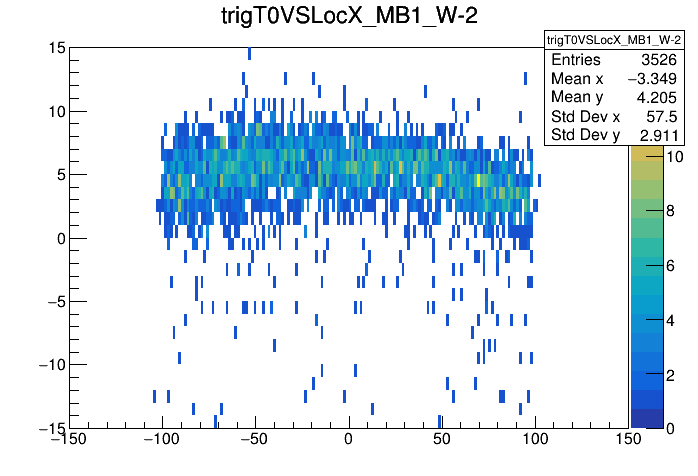 trigT0VSLocX_MB1_W-2

| trigT0VSLocX_MB1_W-2 | |
|---|---|
| Entries | 3526 |
| Mean x | −3.349 |
| Mean y | 4.205 |
| Std Dev x | 57.5 |
| Std Dev y | 2.911 |

15
10
5
0
−5
−10
−15

−150 −100 −50 0 50 100 150

10
8
6
4
2
0